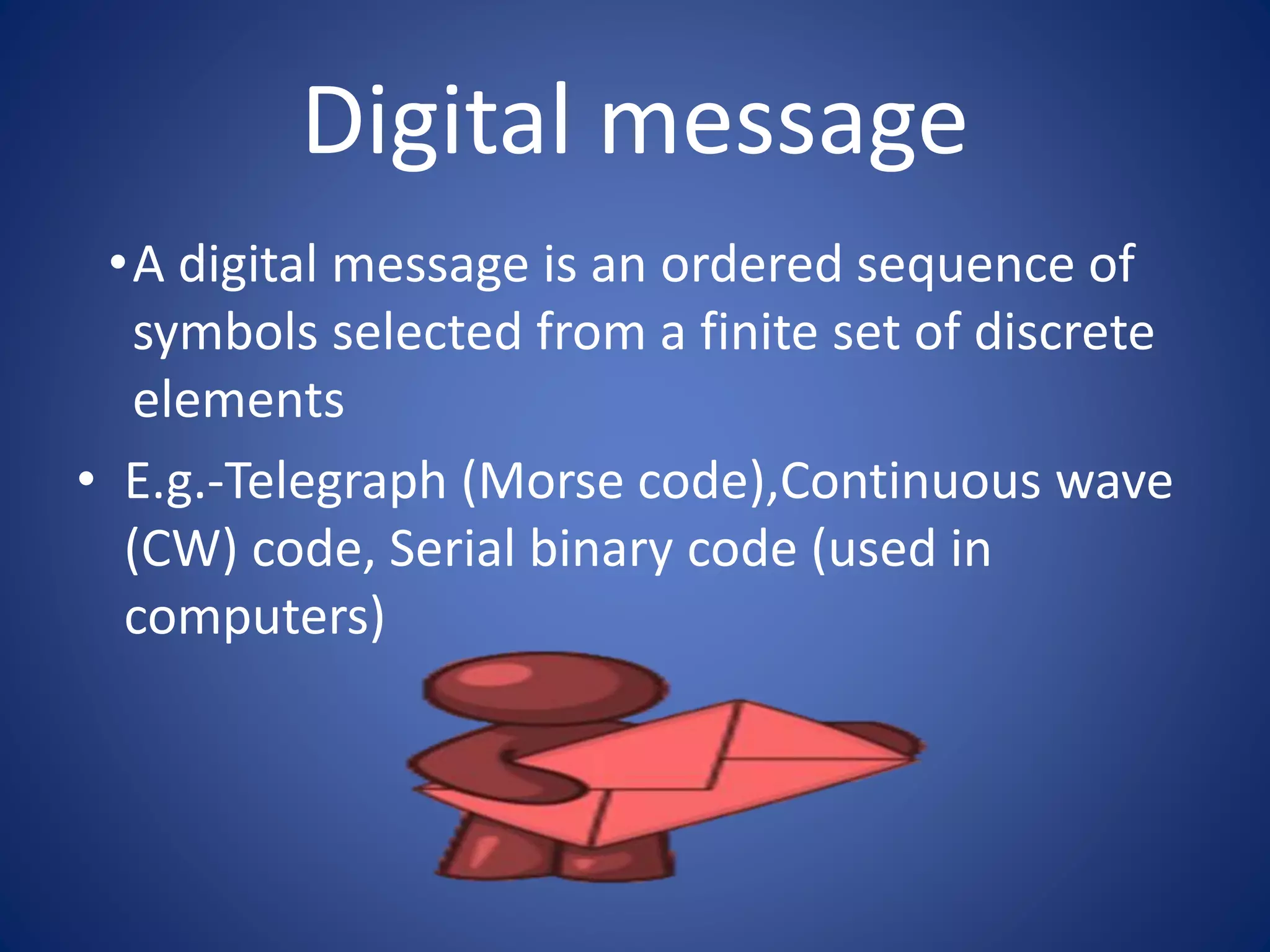 Digital message

•A digital message is an ordered sequence of symbols selected from a finite set of discrete elements

• E.g.-Telegraph (Morse code),Continuous wave (CW) code, Serial binary code (used in computers)